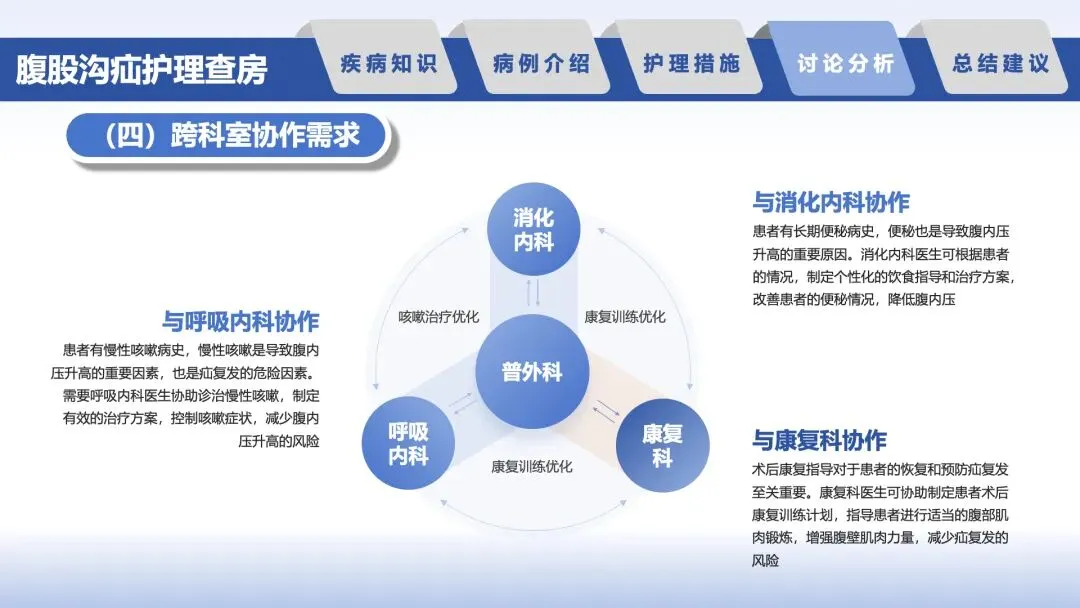 腹股沟疝护理查房

疾病知识

病例介绍

护理措施

讨论分析

总结建议

（四）跨科室协作需求

与呼吸内科协作

患者有慢性咳嗽病史，慢性咳嗽是导致腹内压升高的重要因素，也是疝复发的危险因素。需要呼吸内科医生协助诊治慢性咳嗽，制定有效的治疗方案，控制咳嗽症状，减少腹内压升高的风险

消化内科

咳嗽治疗优化

康复训练优化

普外科

呼吸内科

康复科

康复训练优化

与消化内科协作

患者有长期便秘病史，便秘也是导致腹内压升高的重要原因。消化内科医生可根据患者的情况，制定个性化的饮食指导和治疗方案，改善患者的便秘情况，降低腹内压

与康复科协作

术后康复指导对于患者的恢复和预防疝复发至关重要。康复科医生可协助制定患者术后康复训练计划，指导患者进行适当的腹部肌肉锻炼，增强腹壁肌肉力量，减少疝复发的风险